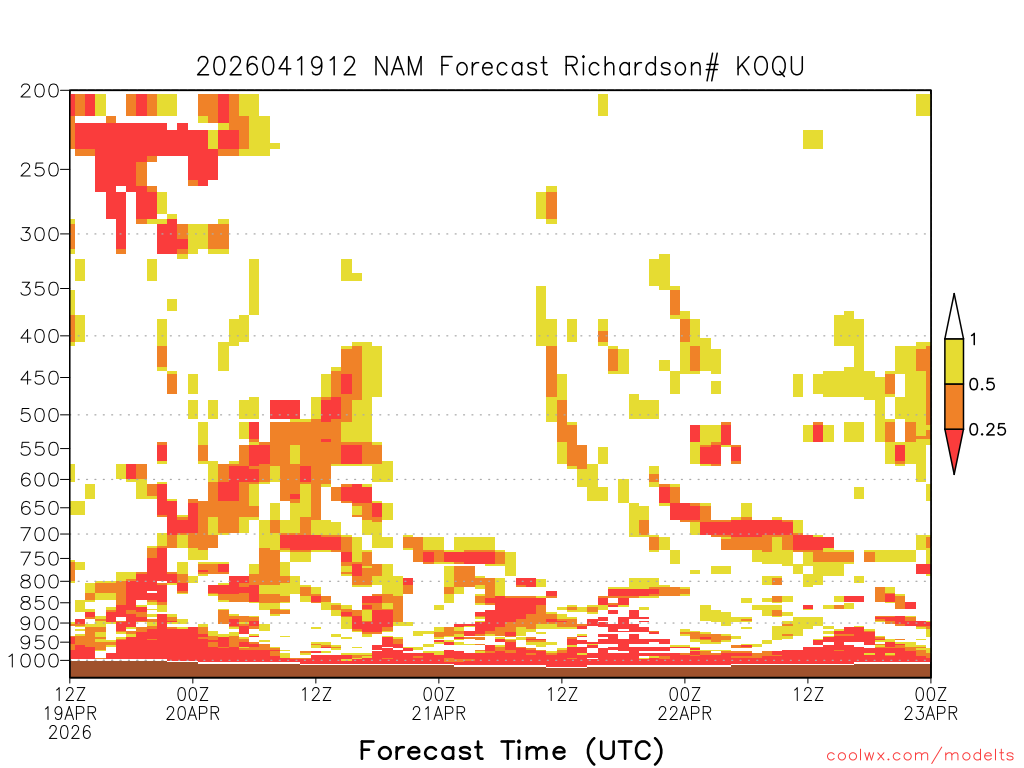 2026041912 NAM Forecast Richardson# KOQU

200
250
300
350
400
450
500
550
600
650
700
750
800
850
900
950
1000

1
0.5
0.25

12Z 19APR 2026
00Z 20APR
12Z
00Z 21APR
12Z
00Z 22APR
12Z
00Z 23APR

Forecast Time (UTC)

coolwx.com/modelts